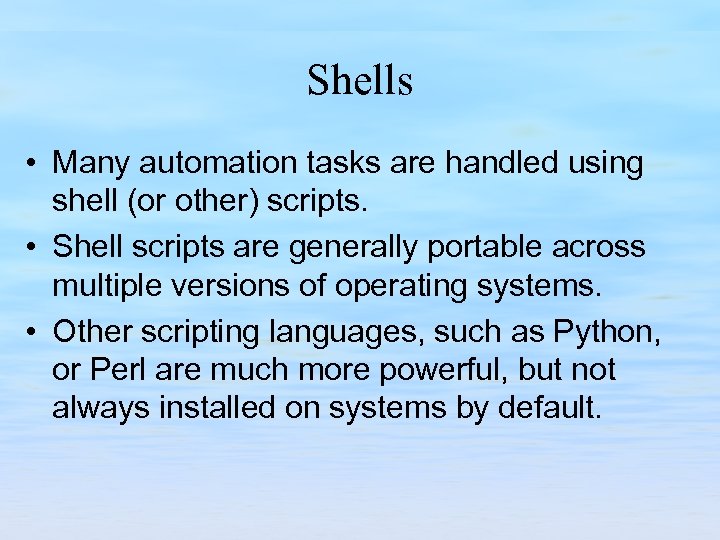 Shells

• Many automation tasks are handled using shell (or other) scripts.
• Shell scripts are generally portable across multiple versions of operating systems.
• Other scripting languages, such as Python, or Perl are much more powerful, but not always installed on systems by default.